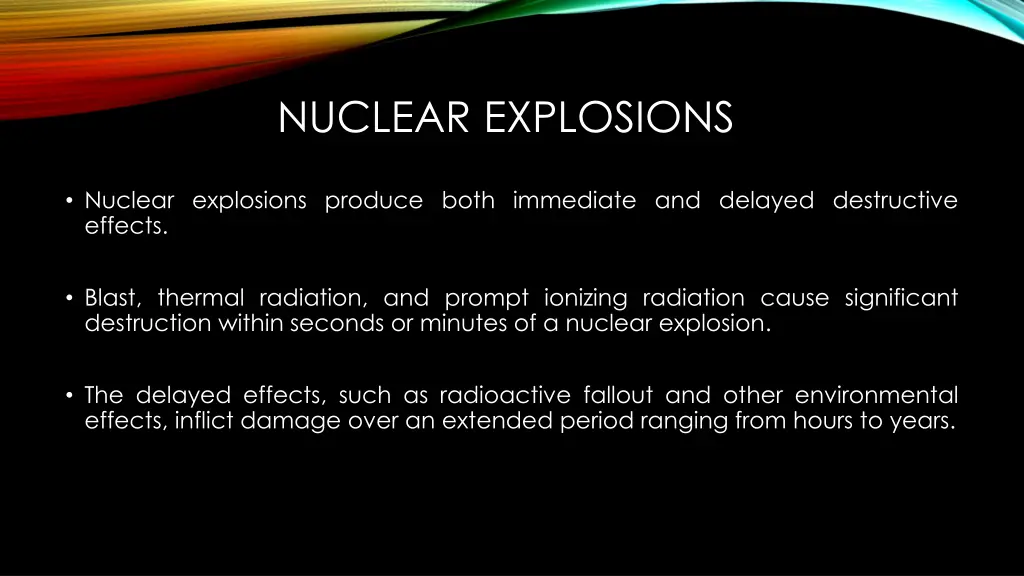 NUCLEAR EXPLOSIONS

• Nuclear explosions produce both immediate and delayed destructive effects.

• Blast, thermal radiation, and prompt ionizing radiation cause significant destruction within seconds or minutes of a nuclear explosion.

• The delayed effects, such as radioactive fallout and other environmental effects, inflict damage over an extended period ranging from hours to years.